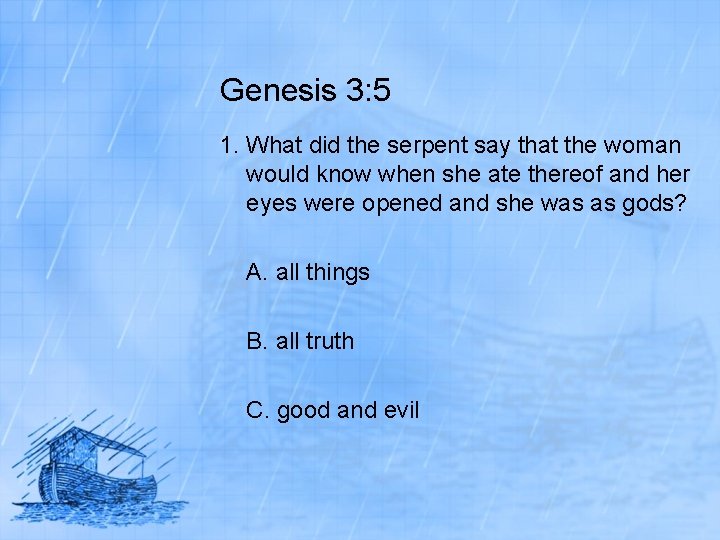 Genesis 3:5

1. What did the serpent say that the woman would know when she ate thereof and her eyes were opened and she was as gods?

A. all things

B. all truth

C. good and evil